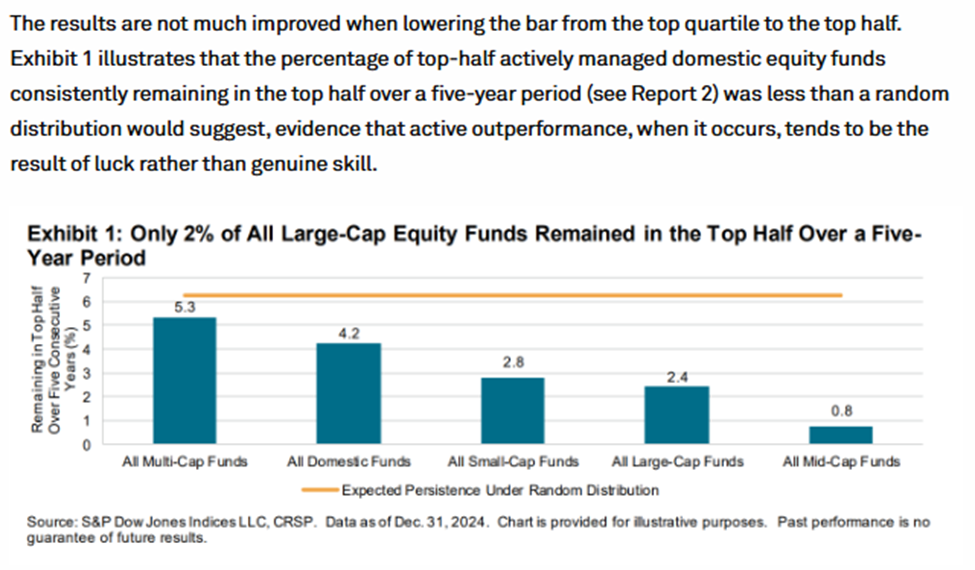 The results are not much improved when lowering the bar from the top quartile to the top half. Exhibit 1 illustrates that the percentage of top-half actively managed domestic equity funds consistently remaining in the top half over a five-year period (see Report 2) was less than a random distribution would suggest, evidence that active outperformance, when it occurs, tends to be the result of luck rather than genuine skill.

Exhibit 1: Only 2% of All Large-Cap Equity Funds Remained in the Top Half Over a Five-Year Period

Remaining in Top Half Over Five Consecutive Years (%)

7
6
5
4
3
2
1
0

5.3
4.2
2.8
2.4
0.8

All Multi-Cap Funds
All Domestic Funds
All Small-Cap Funds
All Large-Cap Funds
All Mid-Cap Funds

Expected Persistence Under Random Distribution

Source: S&P Dow Jones Indices LLC, CRSP. Data as of Dec. 31, 2024. Chart is provided for illustrative purposes. Past performance is no guarantee of future results.